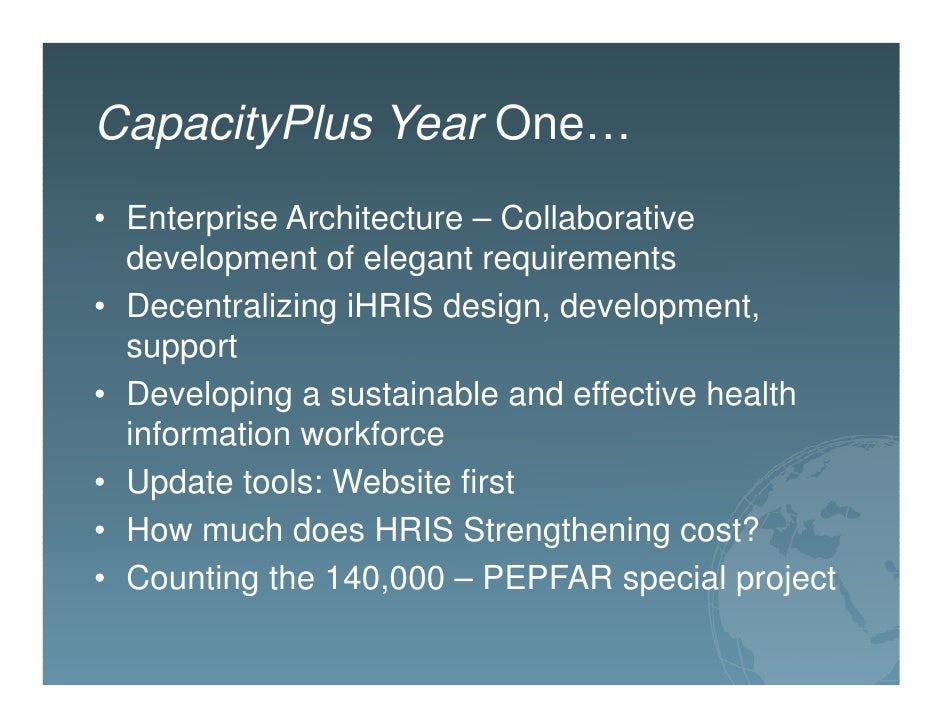 CapacityPlus Year One…

• Enterprise Architecture – Collaborative development of elegant requirements
• Decentralizing iHRIS design, development, support
• Developing a sustainable and effective health information workforce
• Update tools: Website first
• How much does HRIS Strengthening cost?
• Counting the 140,000 – PEPFAR special project